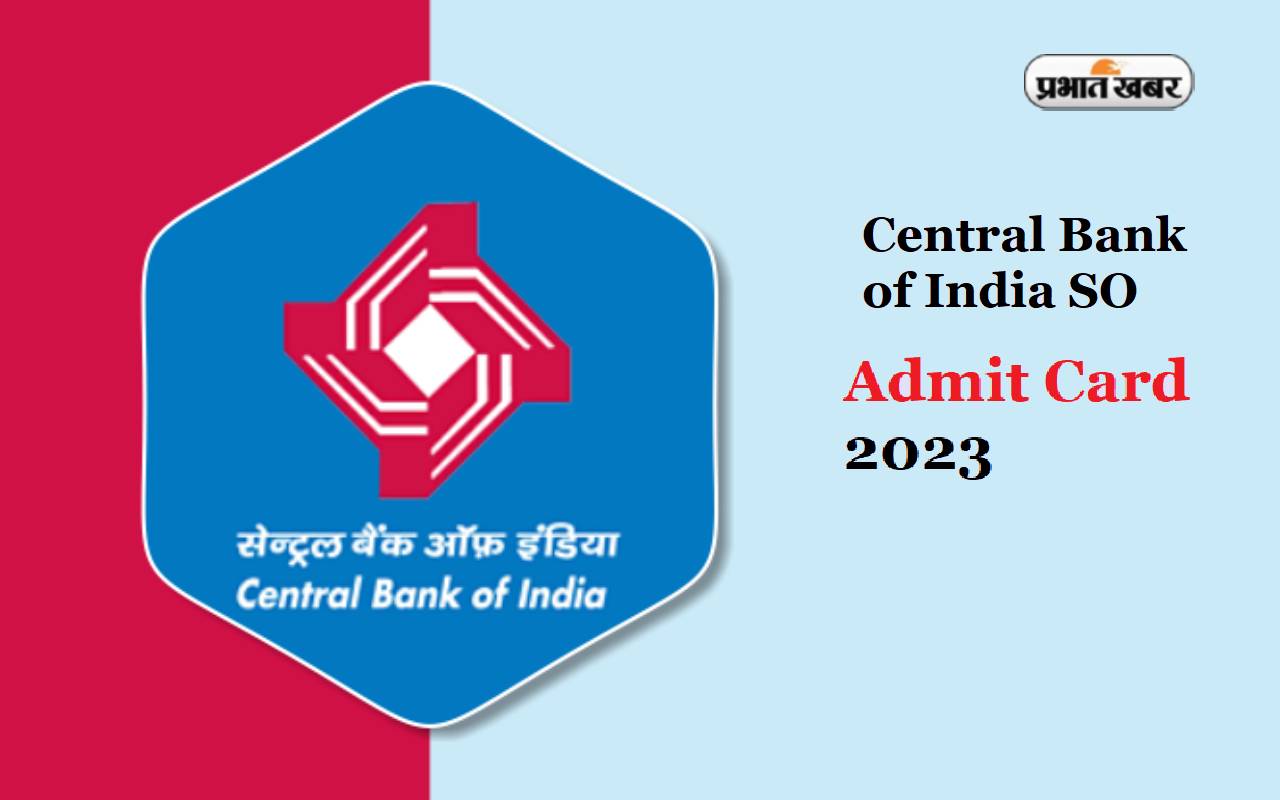 प्रभात खबर

सेन्ट्रल बैंक ऑफ़ इंडिया
Central Bank of India

Central Bank of India SO
Admit Card
2023